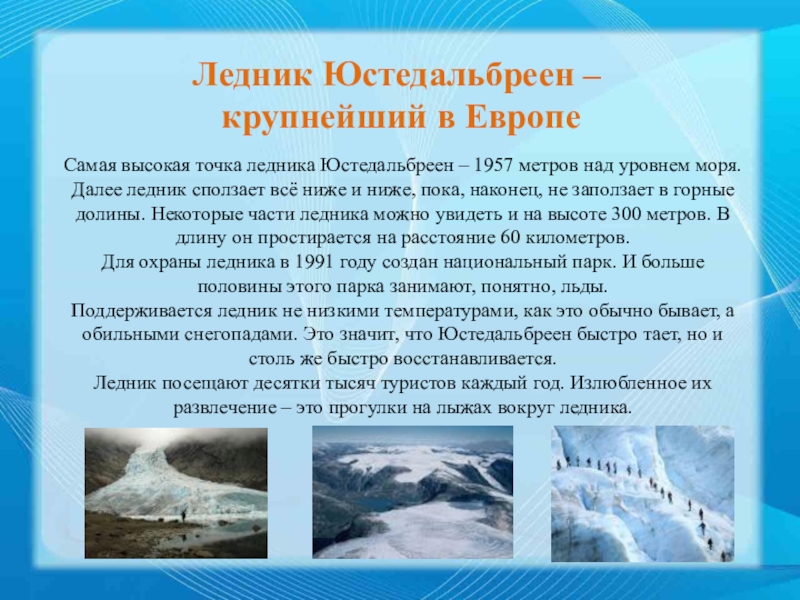 Ледник Юстедальбреен – крупнейший в Европе

Самая высокая точка ледника Юстедальбреен – 1957 метров над уровнем моря. Далее ледник сползает всё ниже и ниже, пока, наконец, не заползает в горные долины. Некоторые части ледника можно увидеть и на высоте 300 метров. В длину он простирается на расстояние 60 километров.
Для охраны ледника в 1991 году создан национальный парк. И больше половины этого парка занимают, понятно, льды.
Поддерживается ледник не низкими температурами, как это обычно бывает, а обильными снегопадами. Это значит, что Юстедальбреен быстро тает, но и столь же быстро восстанавливается.
Ледник посещают десятки тысяч туристов каждый год. Излюбленное их развлечение – это прогулки на лыжах вокруг ледника.